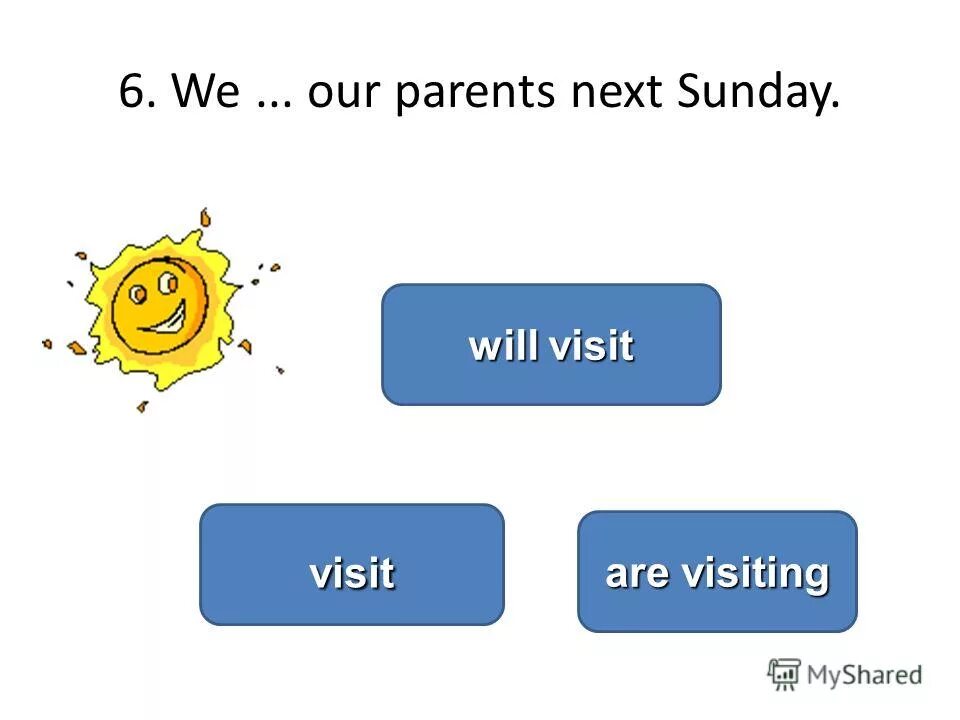 6. We ... our parents next Sunday.

will visit

visit

are visiting

MyShared